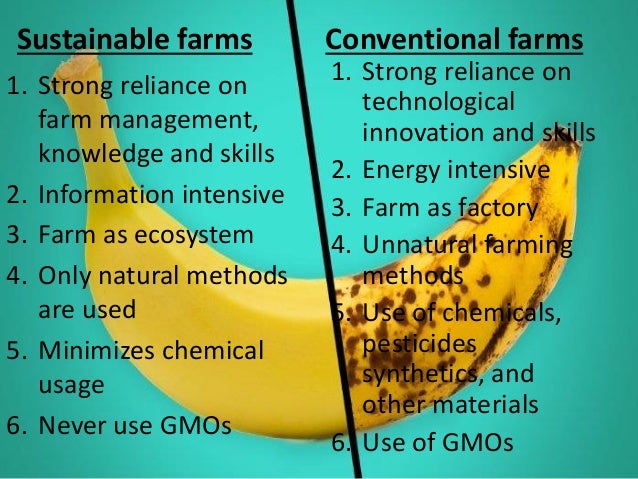 Sustainable farms

1. Strong reliance on farm management, knowledge and skills
2. Information intensive
3. Farm as ecosystem
4. Only natural methods are used
5. Minimizes chemical usage
6. Never use GMOs

Conventional farms

1. Strong reliance on technological innovation and skills
2. Energy intensive
3. Farm as factory
4. Unnatural farming methods
5. Use of chemicals, pesticides synthetics, and other materials
6. Use of GMOs